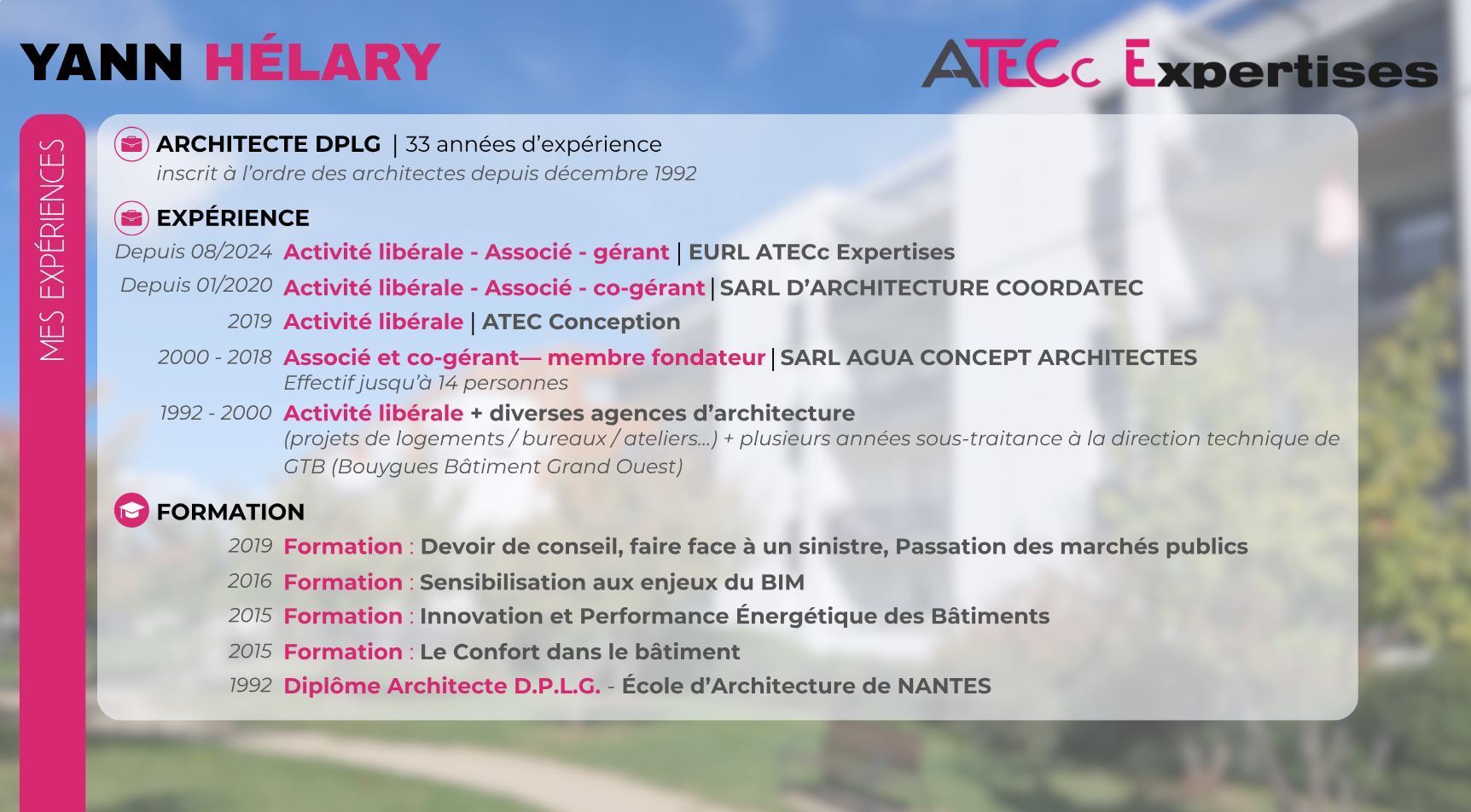 YANN HÉLARY

ATECc Expertises

MES EXPÉRIENCES

ARCHITECTE DPLG | 33 années d'expérience
inscrit à l'ordre des architectes depuis décembre 1992

EXPÉRIENCE

Depuis 08/2024 Activité libérale - Associé - gérant | EURL ATECc Expertises

Depuis 01/2020 Activité libérale - Associé - co-gérant | SARL D'ARCHITECTURE COORDATEC

2019 Activité libérale | ATEC Conception

2000 - 2018 Associé et co-gérant— membre fondateur | SARL AGUA CONCEPT ARCHITECTES
Effectif jusqu'à 14 personnes

1992 - 2000 Activité libérale + diverses agences d'architecture
(projets de logements / bureaux / ateliers...) + plusieurs années sous-traitance à la direction technique de GTB (Bouygues Bâtiment Grand Ouest)

FORMATION

2019 Formation : Devoir de conseil, faire face à un sinistre, Passation des marchés publics

2016 Formation : Sensibilisation aux enjeux du BIM

2015 Formation : Innovation et Performance Énergétique des Bâtiments

2015 Formation : Le Confort dans le bâtiment

1992 Diplôme Architecte D.P.L.G. - École d'Architecture de NANTES